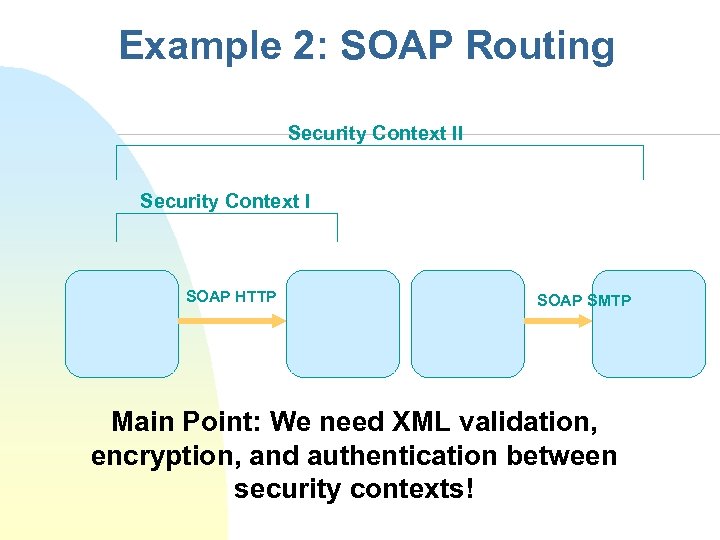 Example 2: SOAP Routing

Security Context II

Security Context I

SOAP HTTP

SOAP SMTP

Main Point: We need XML validation, encryption, and authentication between security contexts!